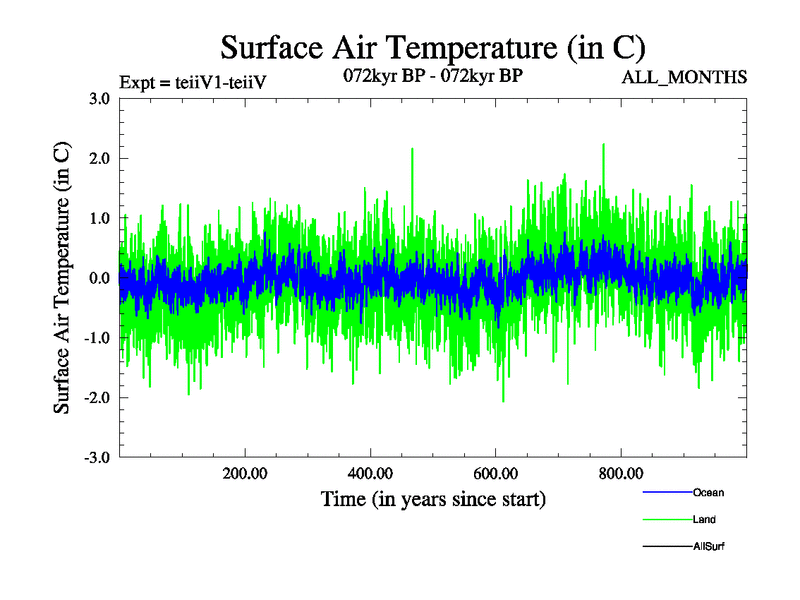 Surface Air Temperature (in C)

Expt = teiiV1-teiiV

072kyr BP - 072kyr BP

ALL_MONTHS

Surface Air Temperature (in C)

3.0
2.0
1.0
0.0
-1.0
-2.0
-3.0

200.00
400.00
600.00
800.00

Time (in years since start)

Ocean
Land
AllSurf